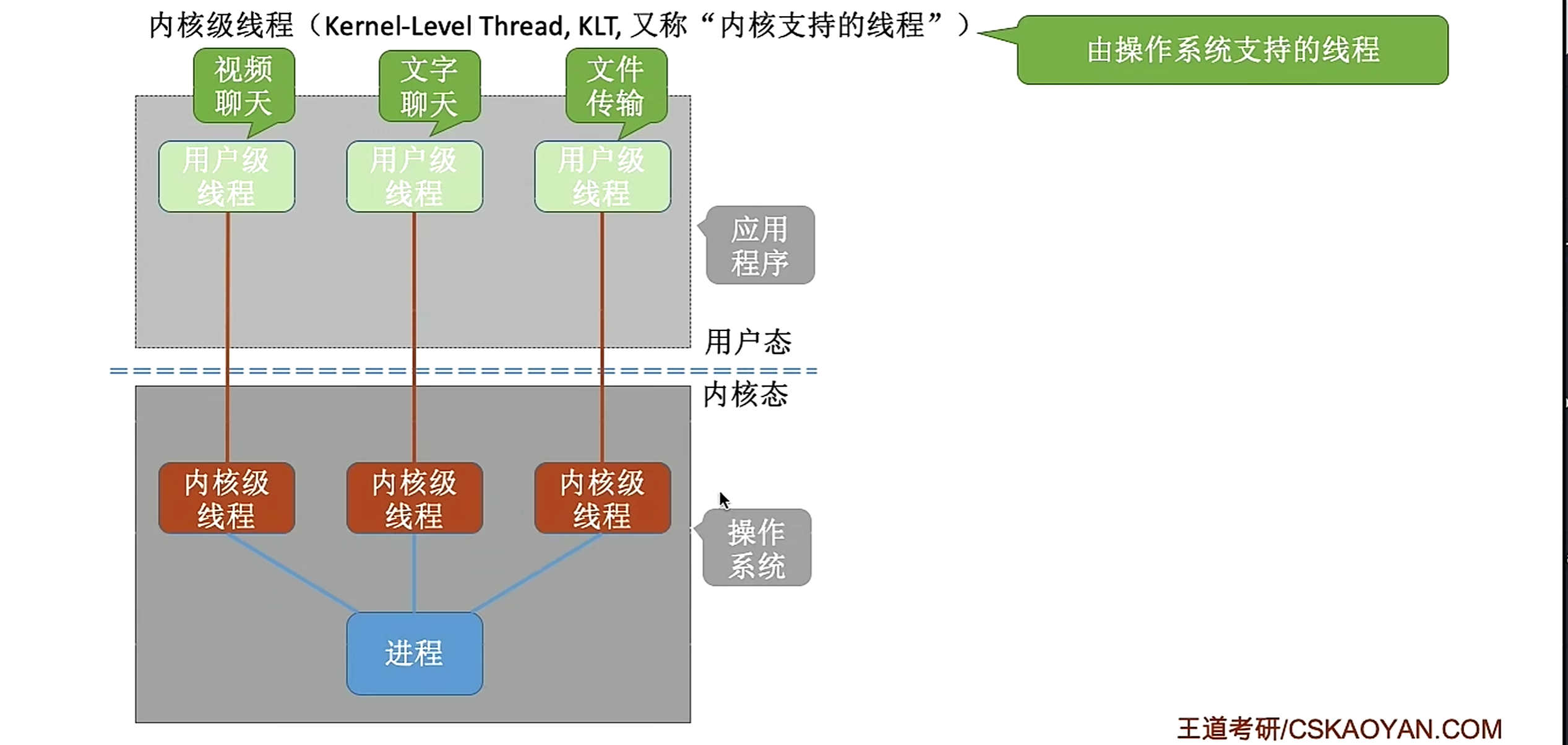 内核级线程（Kernel-Level Thread, KLT, 又称“内核支持的线程”）

由操作系统支持的线程

视频聊天

文字聊天

文件传输

用户级线程

用户级线程

用户级线程

应用程序

用户态

内核态

内核级线程

内核级线程

内核级线程

操作系统

进程

王道考研/CSKAOYAN.COM